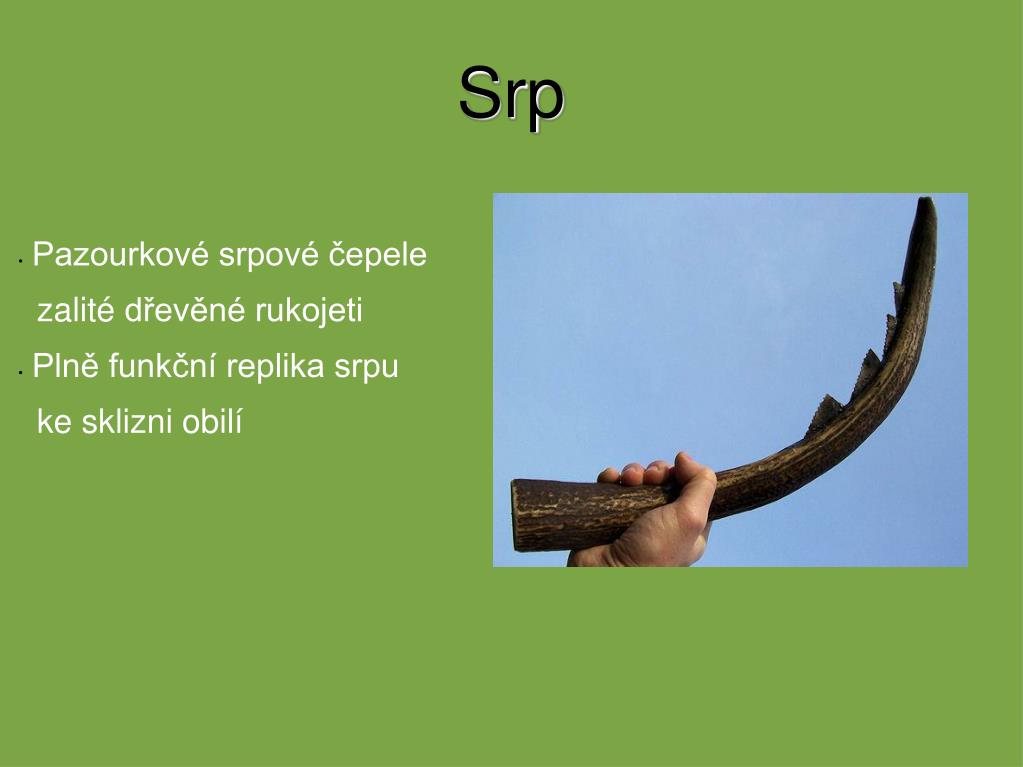 Srp

• Pazourkové srpové čepele zalité dřevěné rukojeti
• Plně funkční replika srpu ke sklizni obilí